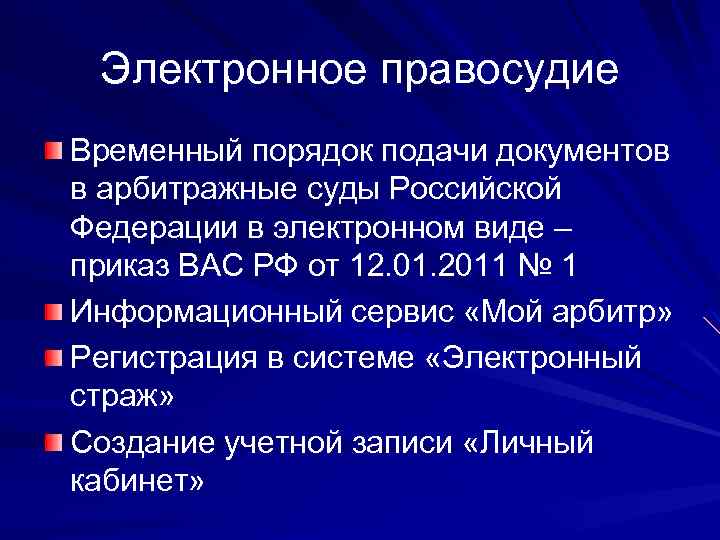 Электронное правосудие

Временный порядок подачи документов в арбитражные суды Российской Федерации в электронном виде – приказ ВАС РФ от 12.01.2011 № 1

Информационный сервис «Мой арбитр»

Регистрация в системе «Электронный страж»

Создание учетной записи «Личный кабинет»